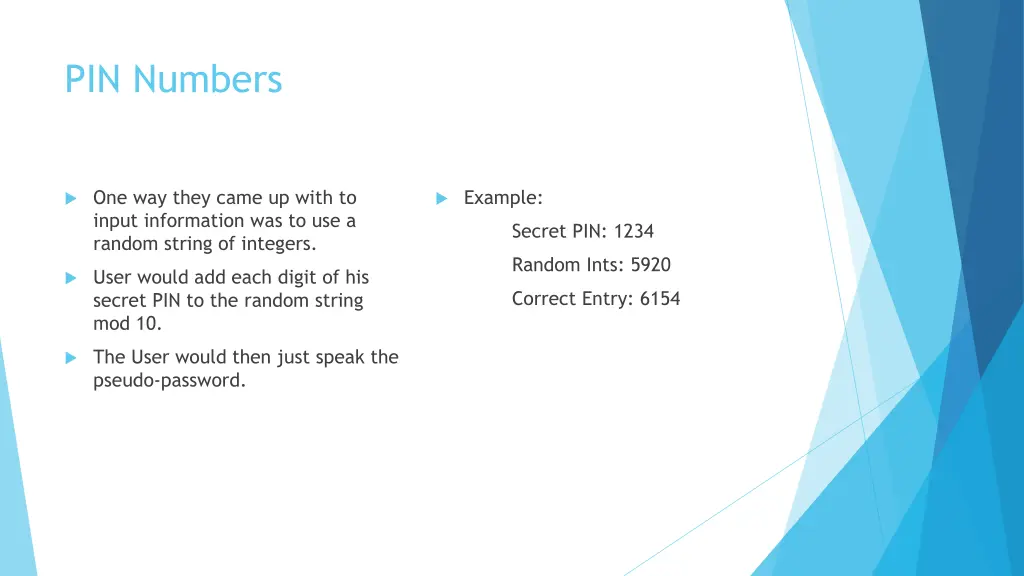 PIN Numbers

One way they came up with to input information was to use a random string of integers.

User would add each digit of his secret PIN to the random string mod 10.

The User would then just speak the pseudo-password.

Example:

Secret PIN: 1234

Random Ints: 5920

Correct Entry: 6154